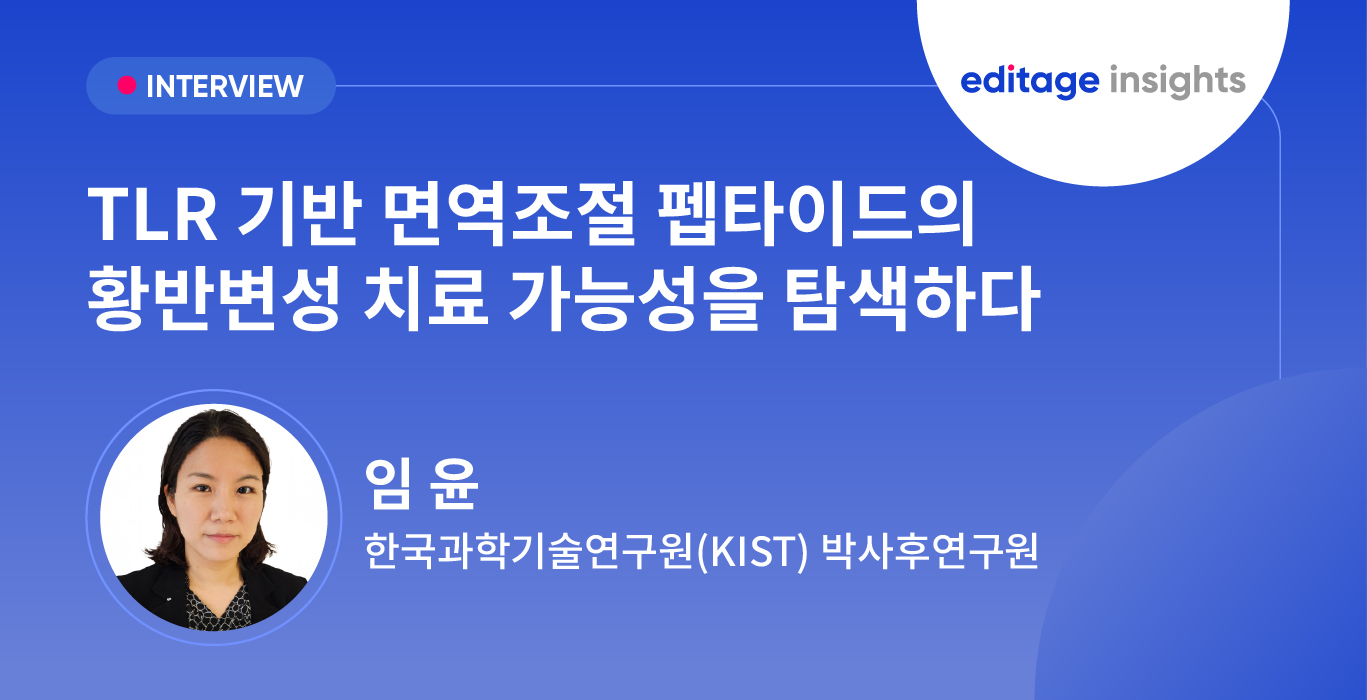 INTERVIEW

editage insights

TLR 기반 면역조절 펩타이드의 황반변성 치료 가능성을 탐색하다

임 윤

한국과학기술연구원(KIST) 박사후연구원